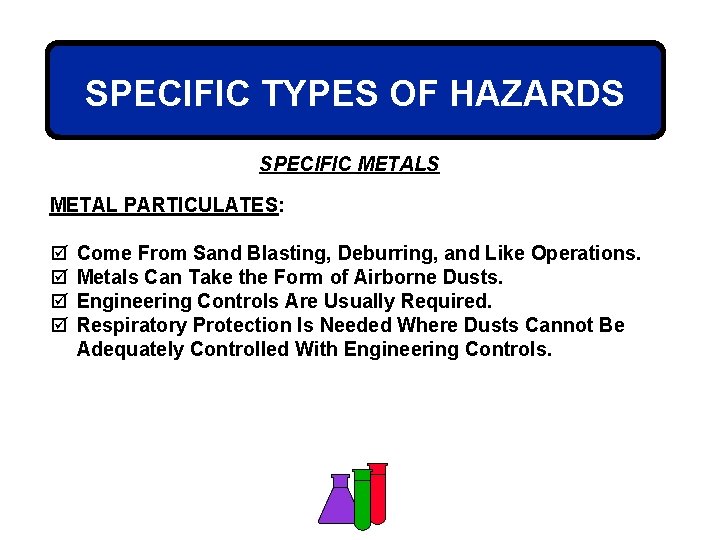 SPECIFIC TYPES OF HAZARDS

SPECIFIC METALS

METAL PARTICULATES:

☑ Come From Sand Blasting, Deburring, and Like Operations.
☑ Metals Can Take the Form of Airborne Dusts.
☑ Engineering Controls Are Usually Required.
☑ Respiratory Protection Is Needed Where Dusts Cannot Be Adequately Controlled With Engineering Controls.